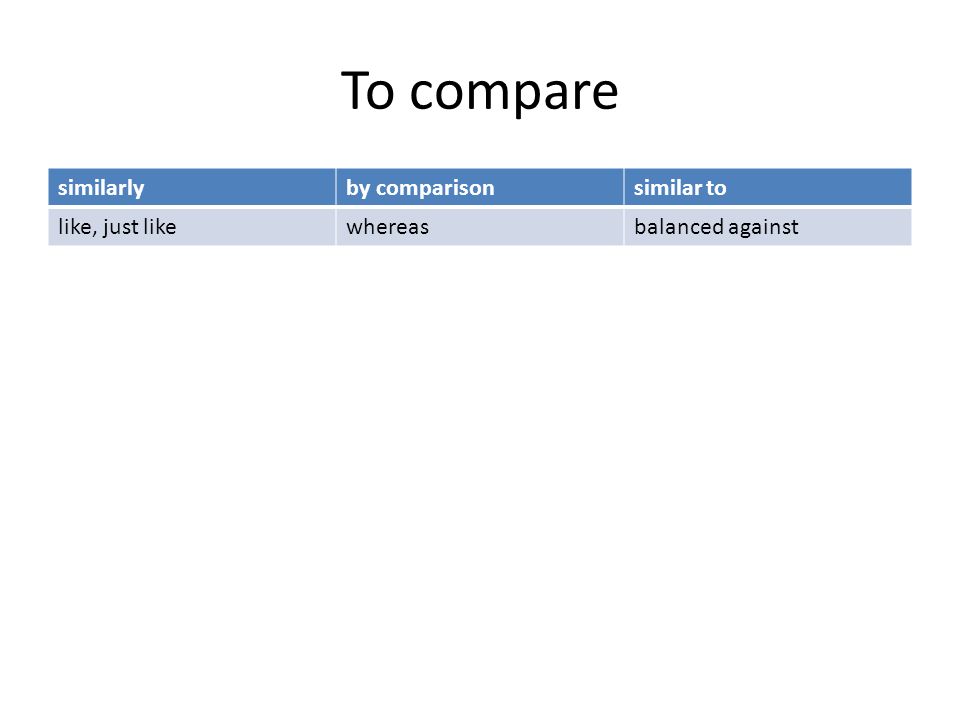 To compare

| similarly | by comparison | similar to |
|---|---|---|
| like, just like | whereas | balanced against |